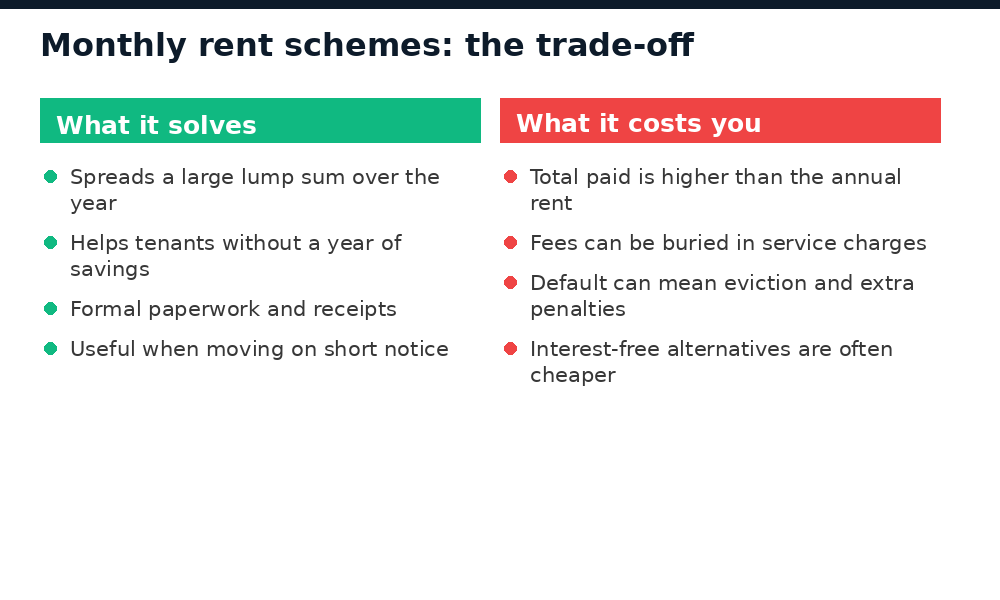 Monthly rent schemes: the trade-off

What it solves

- Spreads a large lump sum over the year
- Helps tenants without a year of savings
- Formal paperwork and receipts
- Useful when moving on short notice

What it costs you

- Total paid is higher than the annual rent
- Fees can be buried in service charges
- Default can mean eviction and extra penalties
- Interest-free alternatives are often cheaper